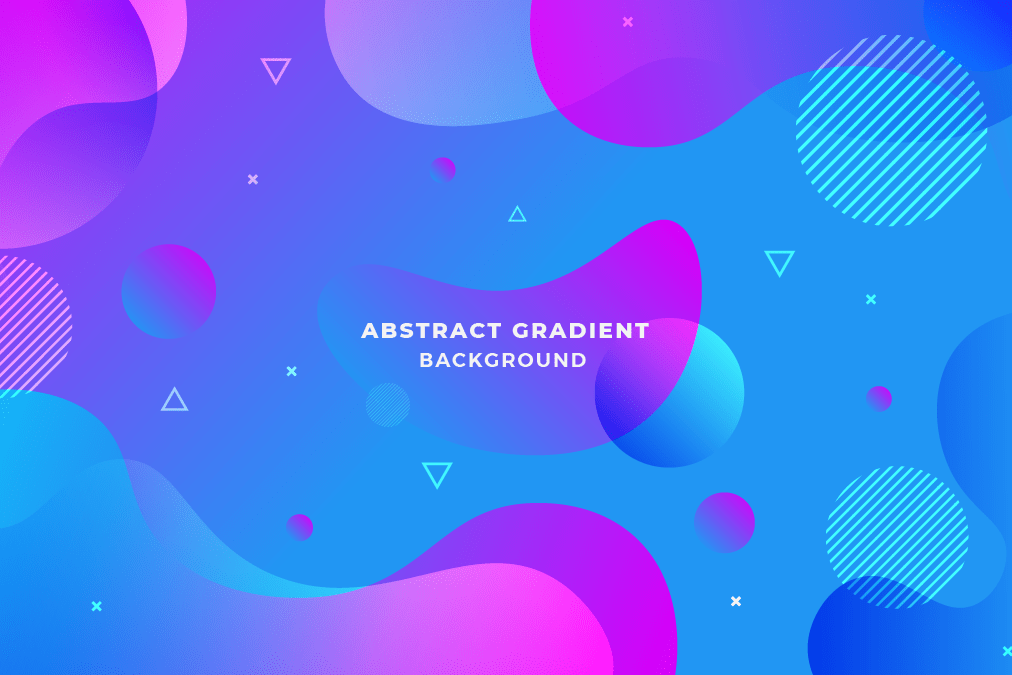 ABSTRACT GRADIENT
BACKGROUND